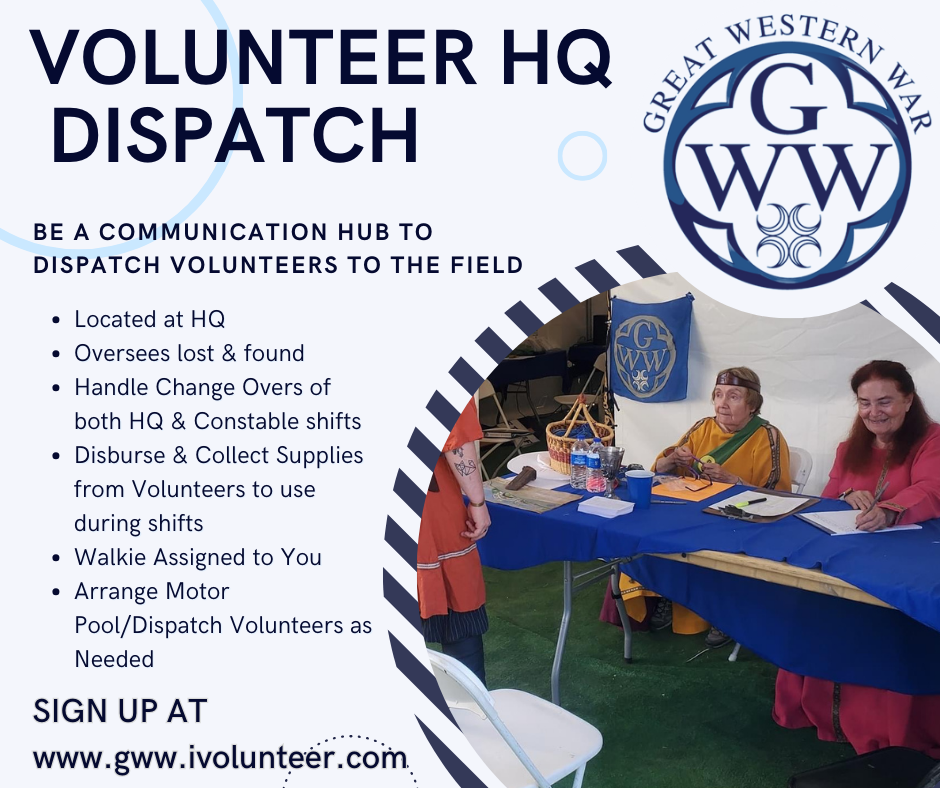 VOLUNTEER HQ DISPATCH

GREAT WESTERN WAR
G
WW

BE A COMMUNICATION HUB TO DISPATCH VOLUNTEERS TO THE FIELD

- Located at HQ
- Oversees lost & found
- Handle Change Overs of both HQ & Constable shifts
- Disburse & Collect Supplies from Volunteers to use during shifts
- Walkie Assigned to You
- Arrange Motor Pool/Dispatch Volunteers as Needed

G
WW

SIGN UP AT
www.gww.ivolunteer.com